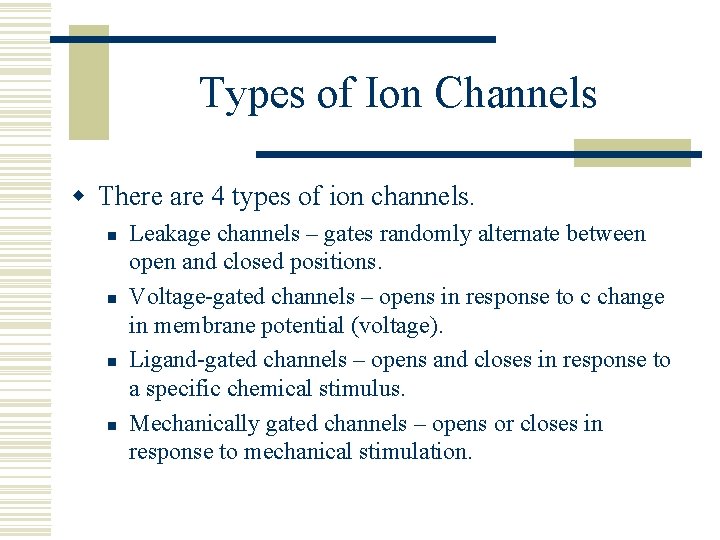 Types of Ion Channels

There are 4 types of ion channels.

Leakage channels – gates randomly alternate between open and closed positions.

Voltage-gated channels – opens in response to c change in membrane potential (voltage).

Ligand-gated channels – opens and closes in response to a specific chemical stimulus.

Mechanically gated channels – opens or closes in response to mechanical stimulation.